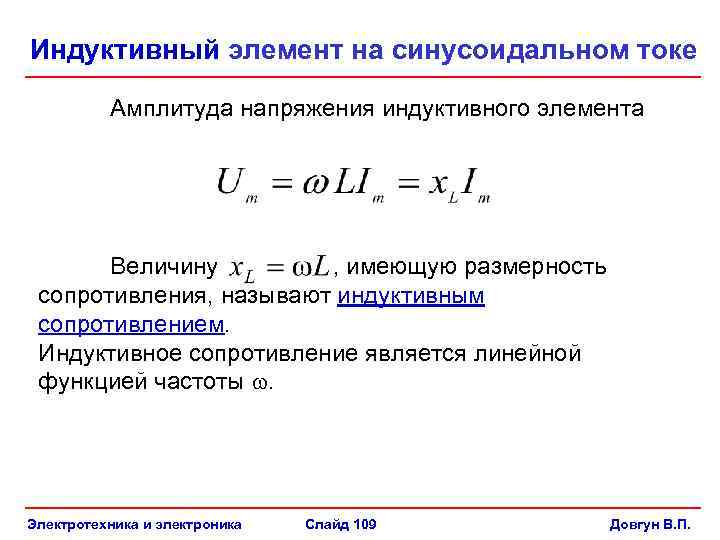 Индуктивный элемент на синусоидальном токе

Амплитуда напряжения индуктивного элемента

$U_m = \omega L I_m = x_L I_m$

Величину $x_L = \omega L$, имеющую размерность сопротивления, называют индуктивным сопротивлением.
Индуктивное сопротивление является линейной функцией частоты $\omega$.

Электротехника и электроника Слайд 109 Довгун В.П.